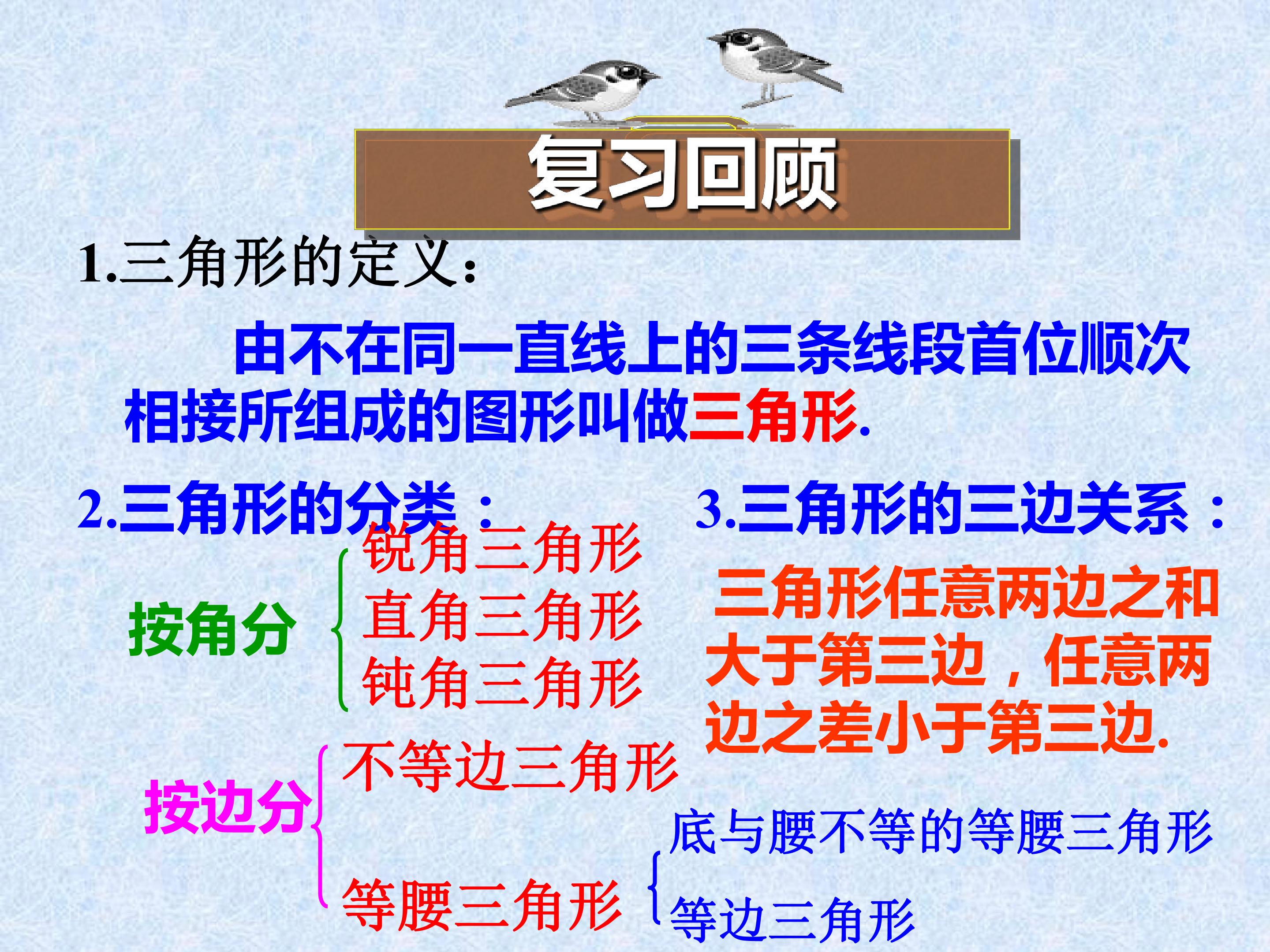 复习回顾

1.三角形的定义：

由不在同一直线上的三条线段首位顺次相接所组成的图形叫做三角形.

2.三角形的分类：

按角分
锐角三角形
直角三角形
钝角三角形

按边分
不等边三角形
等腰三角形
底与腰不等的等腰三角形
等边三角形

3.三角形的三边关系：

三角形任意两边之和大于第三边，任意两边之差小于第三边.